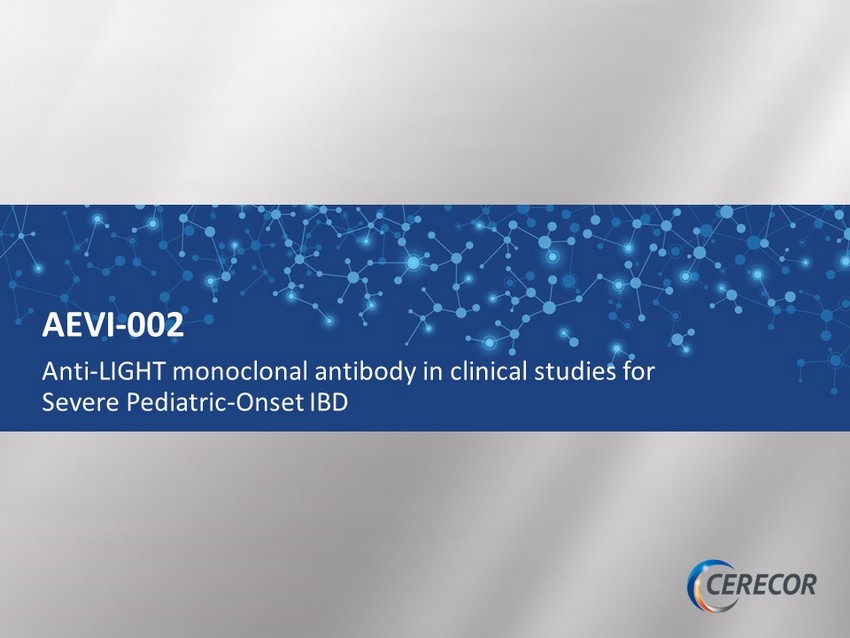 AEVI-002

Anti-LIGHT monoclonal antibody in clinical studies for Severe Pediatric-Onset IBD

CERECOR